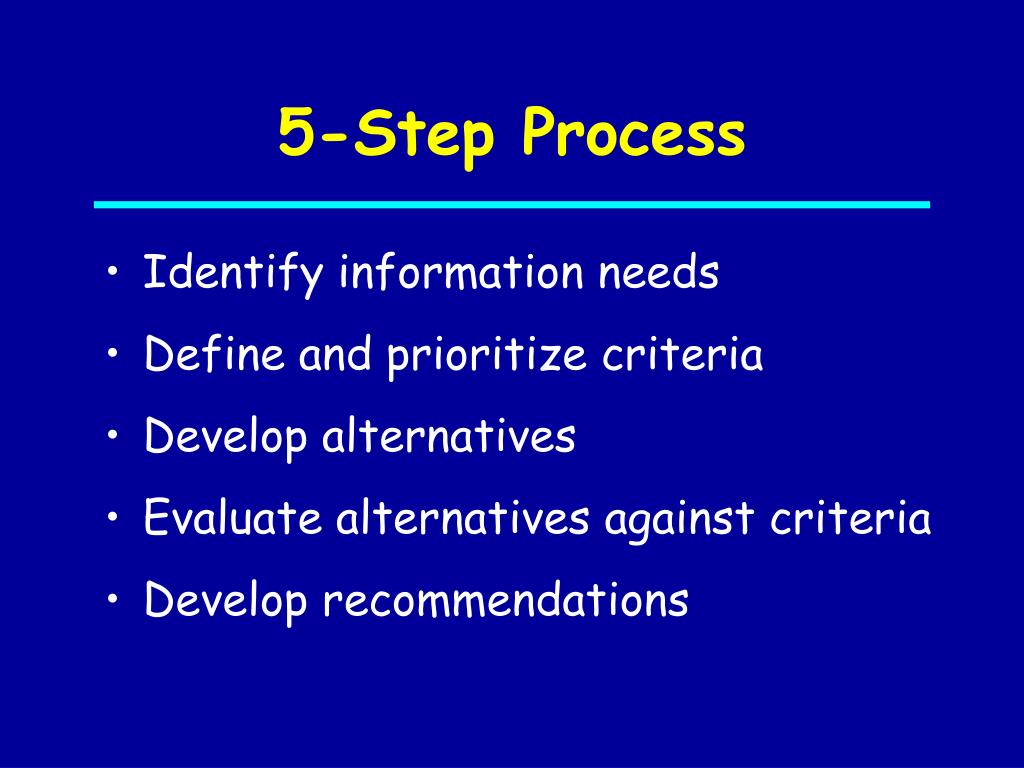 5-Step Process

• Identify information needs
• Define and prioritize criteria
• Develop alternatives
• Evaluate alternatives against criteria
• Develop recommendations